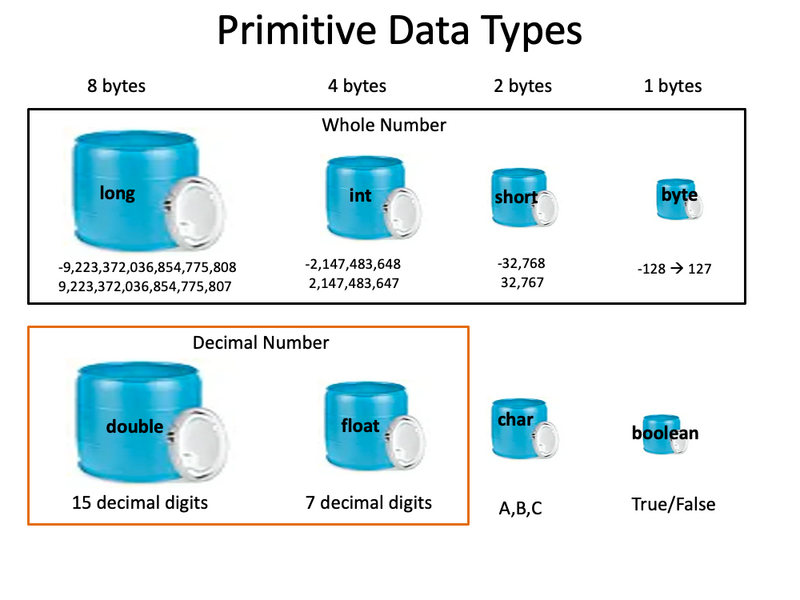 Primitive Data Types

8 bytes

4 bytes

2 bytes

1 bytes

Whole Number

long

-9,223,372,036,854,775,808
9,223,372,036,854,775,807

int

-2,147,483,648
2,147,483,647

short

-32,768
32,767

byte

-128 → 127

Decimal Number

double

15 decimal digits

float

7 decimal digits

char

A,B,C

boolean

True/False